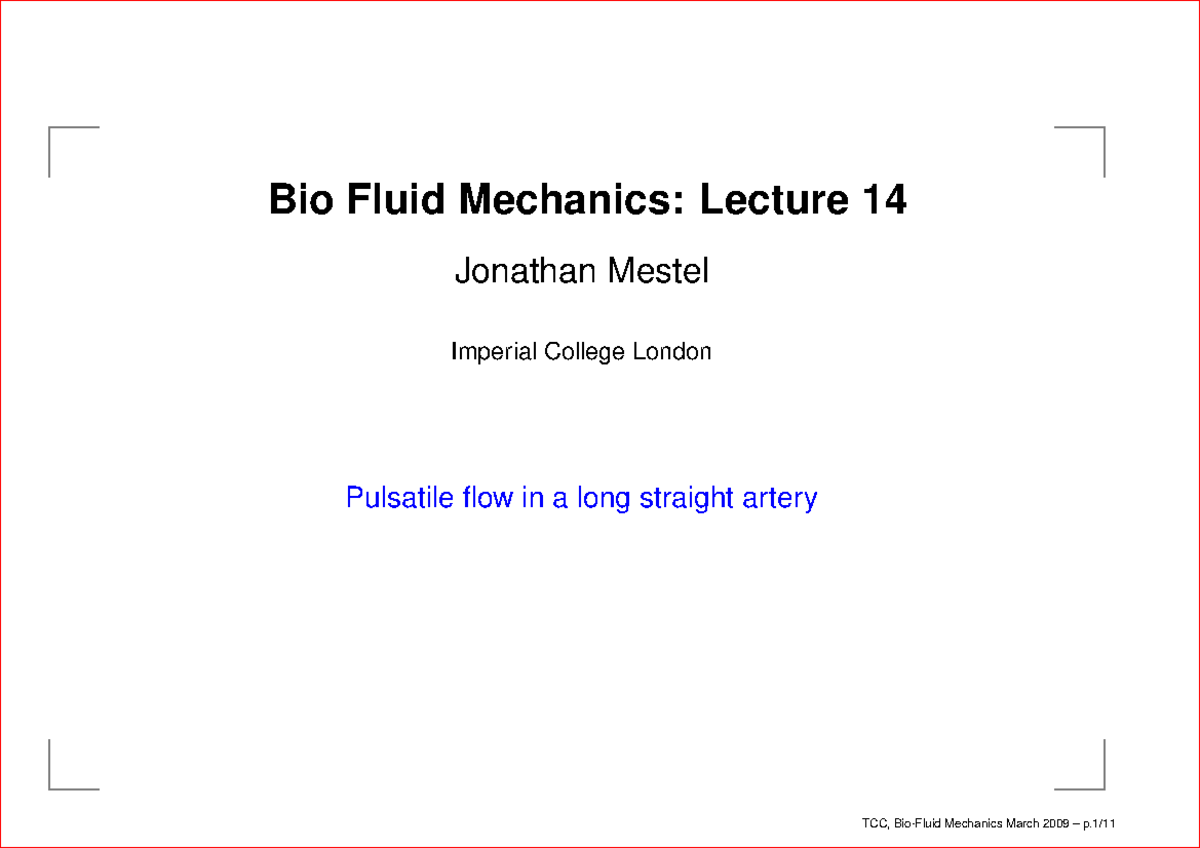 Bio Fluid Mechanics: Lecture 14

Jonathan Mestel

Imperial College London

Pulsatile flow in a long straight artery

TCC, Bio-Fluid Mechanics March 2009 – p.1/11